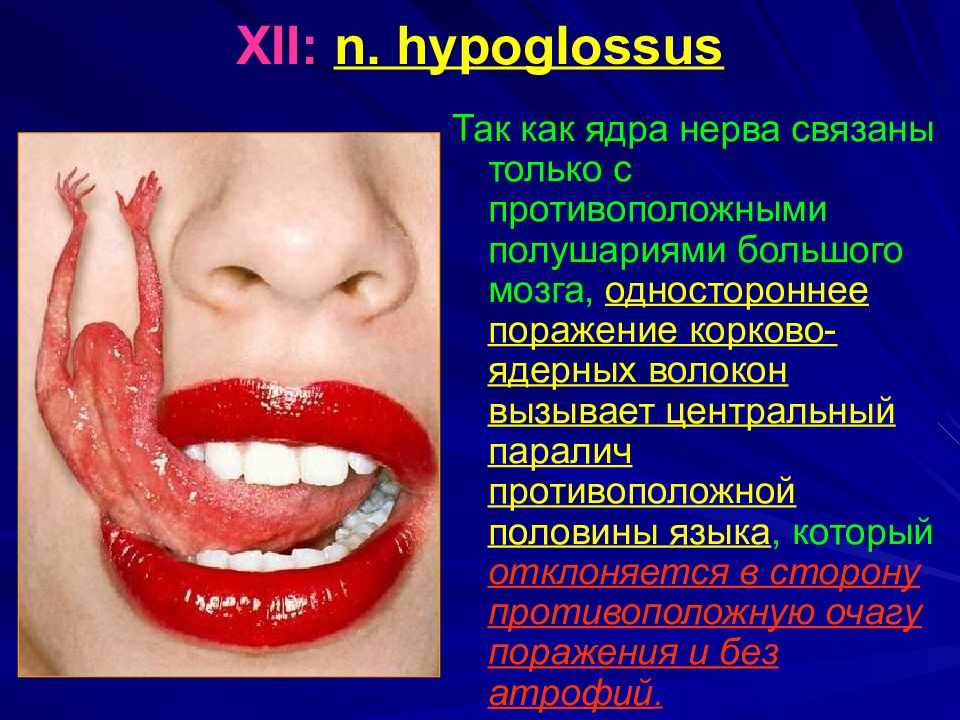 XII: n. hypoglossus

Так как ядра нерва связаны только с противоположными полушариями большого мозга, одностороннее поражение корково-ядерных волокон вызывает центральный паралич противоположной половины языка, который отклоняется в сторону противоположную очагу поражения и без атрофий.